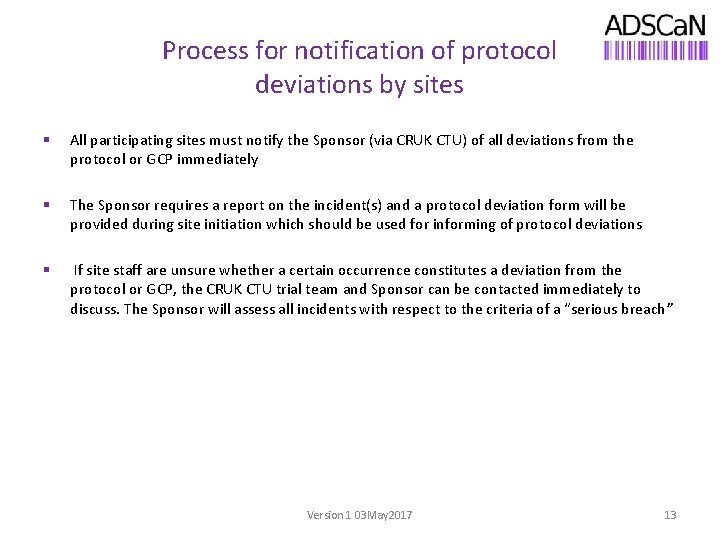 ADSCaN

Process for notification of protocol deviations by sites

▪ All participating sites must notify the Sponsor (via CRUK CTU) of all deviations from the protocol or GCP immediately

▪ The Sponsor requires a report on the incident(s) and a protocol deviation form will be provided during site initiation which should be used for informing of protocol deviations

▪ If site staff are unsure whether a certain occurrence constitutes a deviation from the protocol or GCP, the CRUK CTU trial team and Sponsor can be contacted immediately to discuss. The Sponsor will assess all incidents with respect to the criteria of a "serious breach"

Version 1 03May2017

13